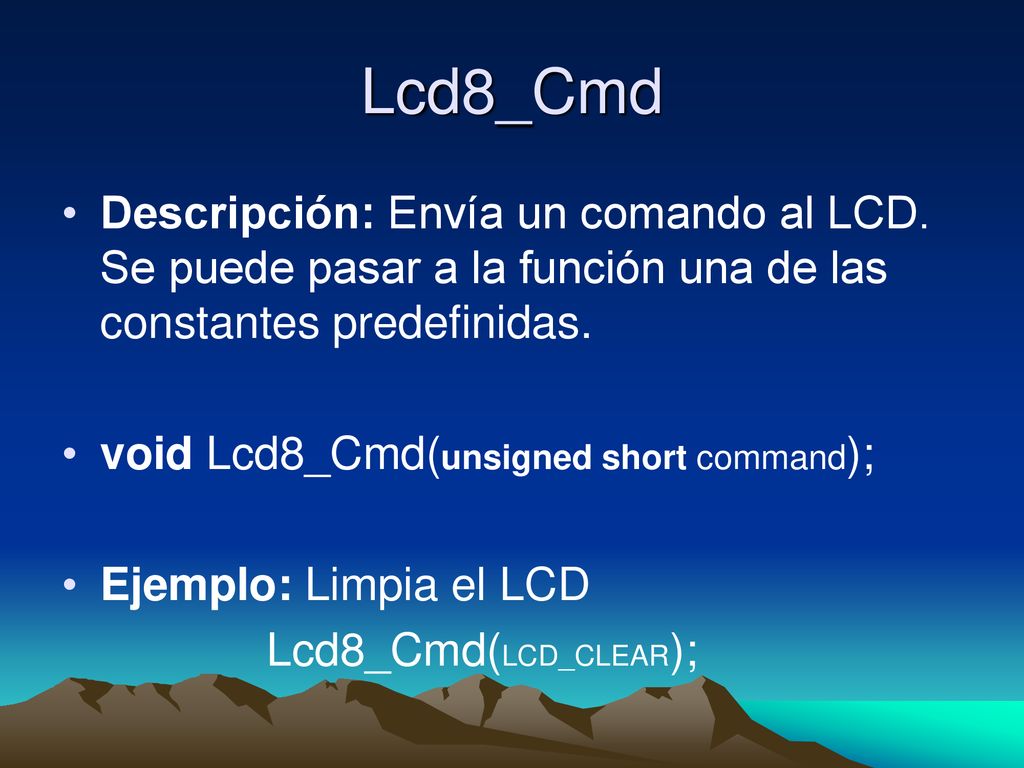 Lcd8_Cmd

• Descripción: Envía un comando al LCD. Se puede pasar a la función una de las constantes predefinidas.

• void Lcd8_Cmd(unsigned short command);

• Ejemplo: Limpia el LCD
Lcd8_Cmd(LCD_CLEAR);